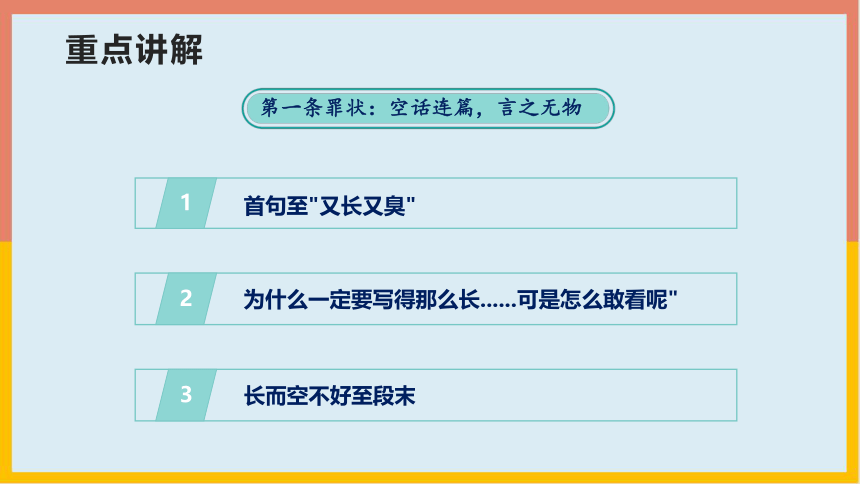 重点讲解

第一条罪状：空话连篇，言之无物

1 首句至"又长又臭"

2 为什么一定要写得那么长……可是怎么敢看呢"

3 长而空不好至段末